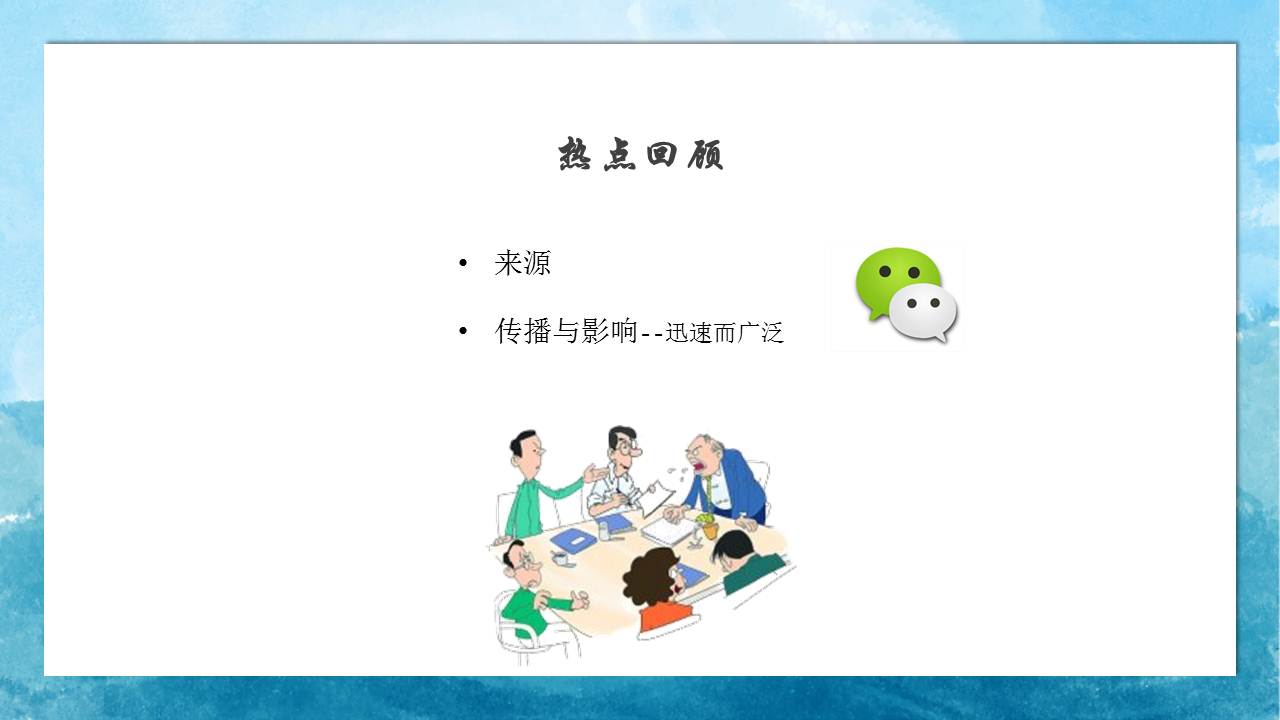 热点回顾

• 来源

• 传播与影响--迅速而广泛